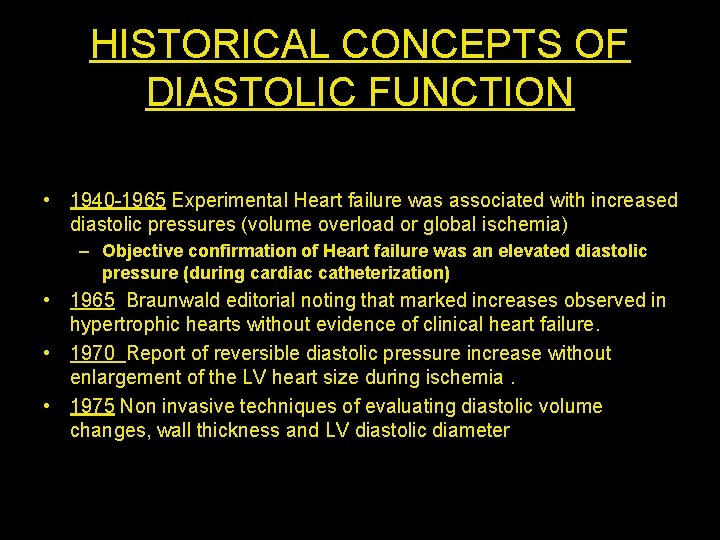 HISTORICAL CONCEPTS OF DIASTOLIC FUNCTION

• 1940-1965 Experimental Heart failure was associated with increased diastolic pressures (volume overload or global ischemia)
– Objective confirmation of Heart failure was an elevated diastolic pressure (during cardiac catheterization)
• 1965 Braunwald editorial noting that marked increases observed in hypertrophic hearts without evidence of clinical heart failure.
• 1970 Report of reversible diastolic pressure increase without enlargement of the LV heart size during ischemia .
• 1975 Non invasive techniques of evaluating diastolic volume changes, wall thickness and LV diastolic diameter